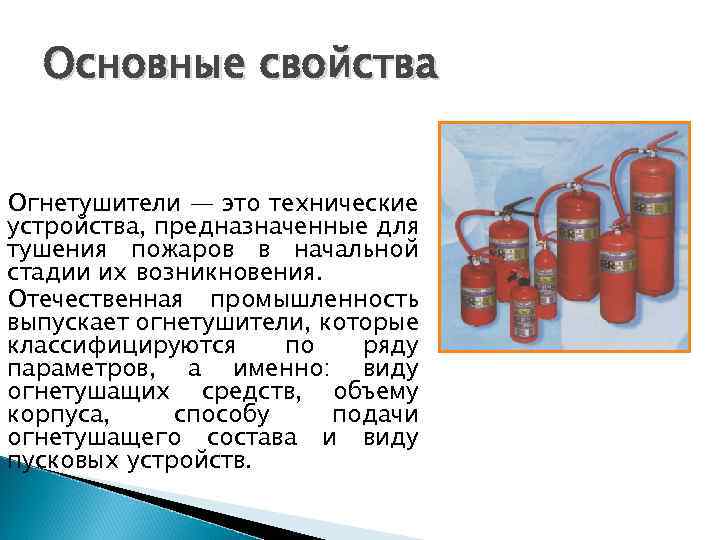 Основные свойства

Огнетушители — это технические устройства, предназначенные для тушения пожаров в начальной стадии их возникновения.

Отечественная промышленность выпускает огнетушители, которые классифицируются по ряду параметров, а именно: виду огнетушащих средств, объему корпуса, способу подачи огнетушащего состава и виду пусковых устройств.